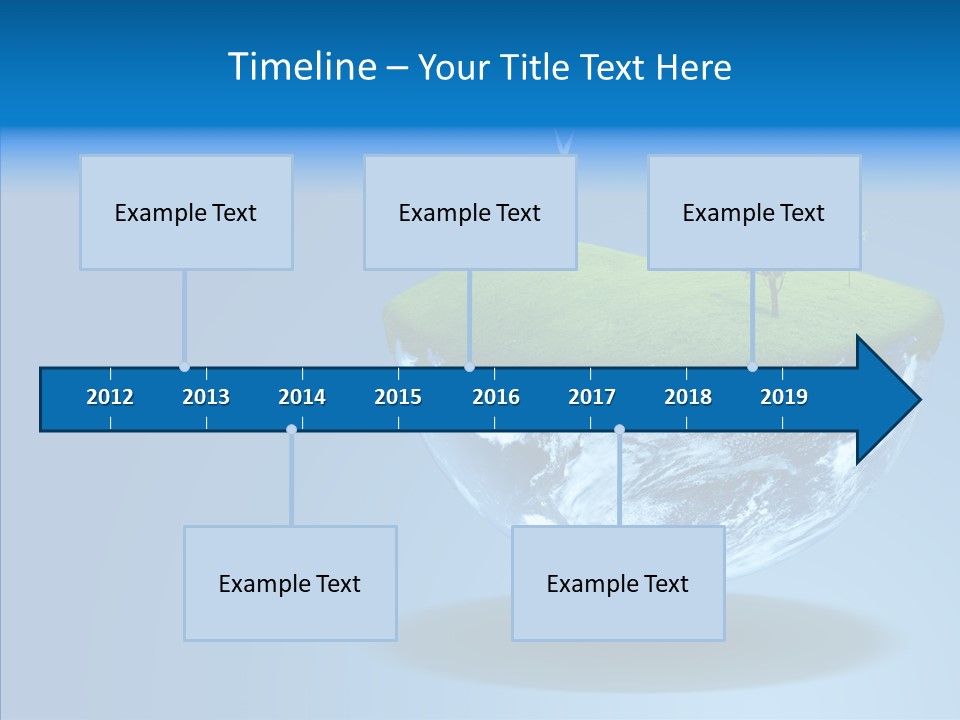 Timeline – Your Title Text Here

Example Text

Example Text

Example Text

2012 2013 2014 2015 2016 2017 2018 2019

Example Text

Example Text